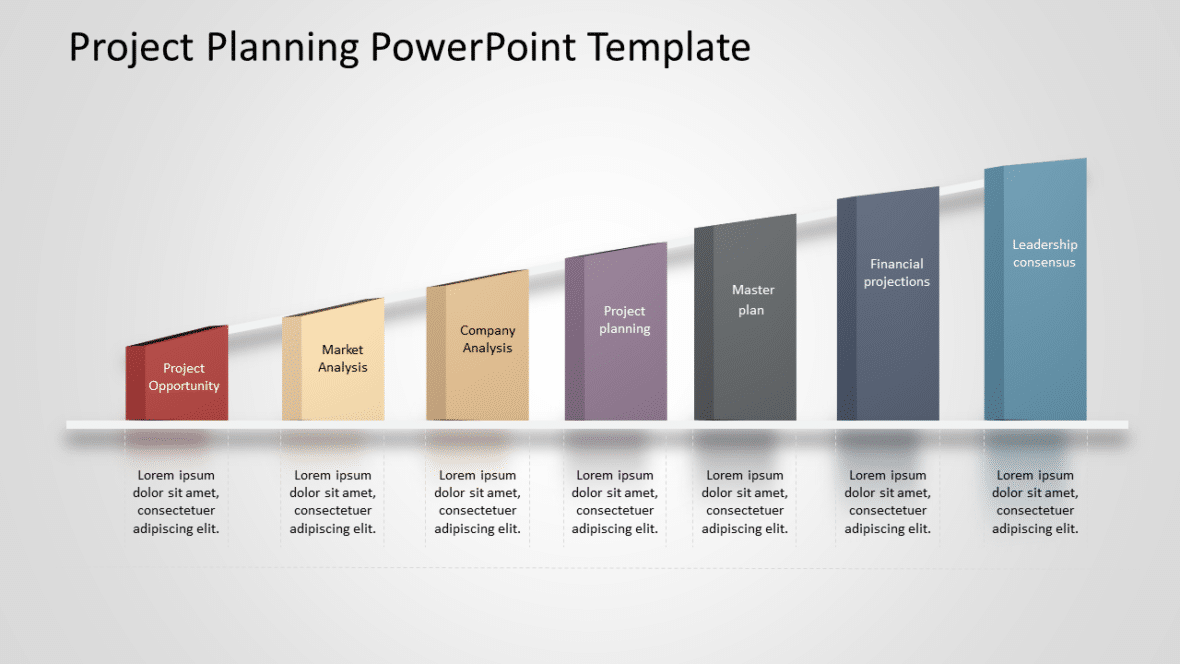 Project Planning PowerPoint Template

Project Opportunity

Market Analysis

Company Analysis

Project planning

Master plan

Financial projections

Leadership consensus

Lorem ipsum dolor sit amet, consectetuer adipiscing elit.

Lorem ipsum dolor sit amet, consectetuer adipiscing elit.

Lorem ipsum dolor sit amet, consectetuer adipiscing elit.

Lorem ipsum dolor sit amet, consectetuer adipiscing elit.

Lorem ipsum dolor sit amet, consectetuer adipiscing elit.

Lorem ipsum dolor sit amet, consectetuer adipiscing elit.

Lorem ipsum dolor sit amet, consectetuer adipiscing elit.